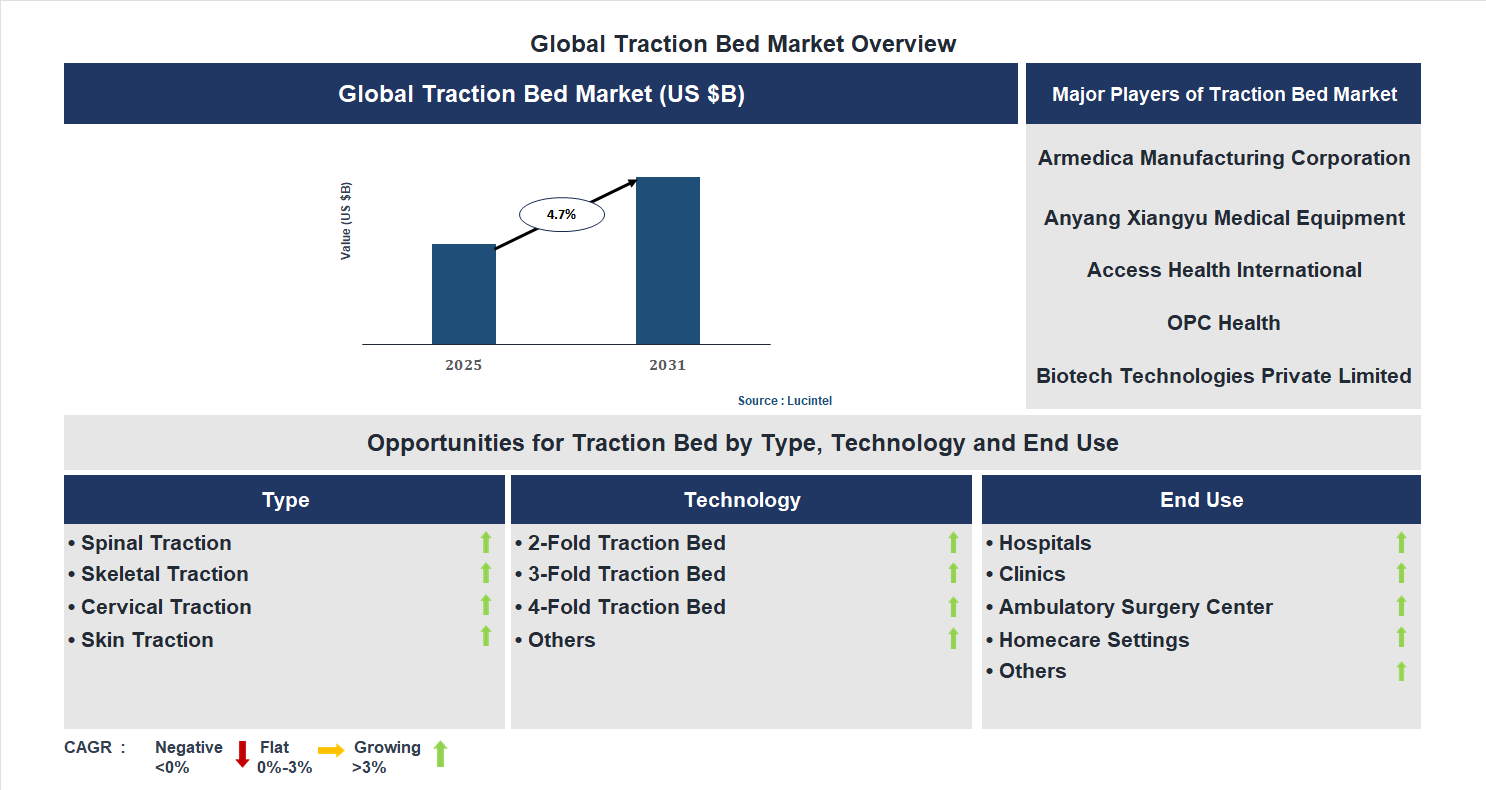 Global Traction Bed Market Overview

Global Traction Bed Market (US $B)

Value (US $B)

4.7%

2025

2031

Source : Lucintel

Major Players of Traction Bed Market

Armedica Manufacturing Corporation

Anyang Xiangyu Medical Equipment

Access Health International

OPC Health

Biotech Technologies Private Limited

Opportunities for Traction Bed by Type, Technology and End Use

Type

• Spinal Traction
• Skeletal Traction
• Cervical Traction
• Skin Traction

Technology

• 2-Fold Traction Bed
• 3-Fold Traction Bed
• 4-Fold Traction Bed
• Others

End Use

• Hospitals
• Clinics
• Ambulatory Surgery Center
• Homecare Settings
• Others

CAGR : Negative <0% Flat 0%-3% Growing >3%